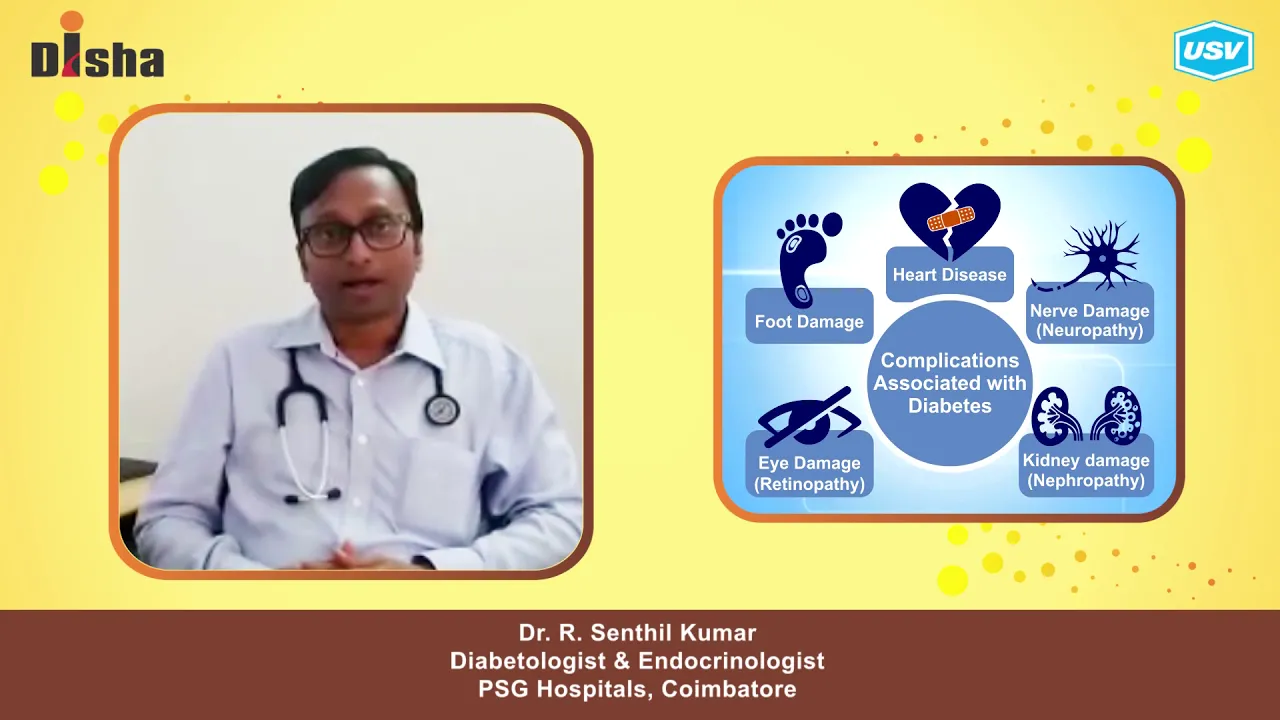 Disha

USV

Heart Disease

Foot Damage

Nerve Damage (Neuropathy)

Complications Associated with Diabetes

Eye Damage (Retinopathy)

Kidney damage (Nephropathy)

Dr. R. Senthil Kumar
Diabetologist & Endocrinologist
PSG Hospitals, Coimbatore